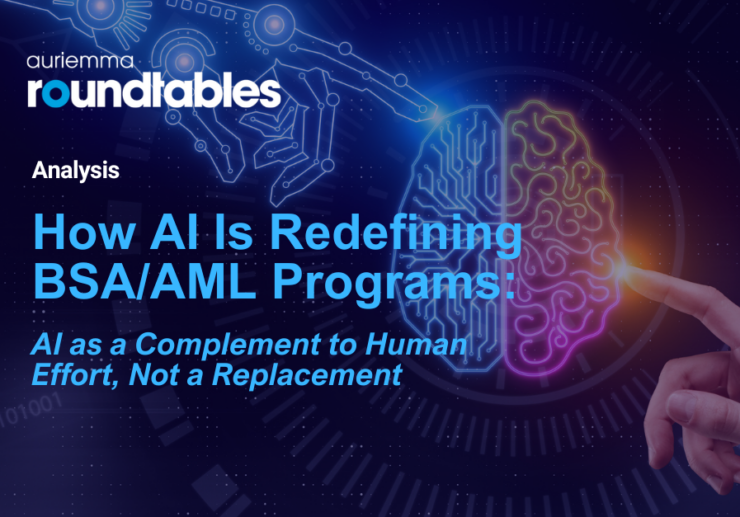 auriemma
roundtables

Analysis

How AI Is Redefining BSA/AML Programs:

AI as a Complement to Human Effort, Not a Replacement

101001